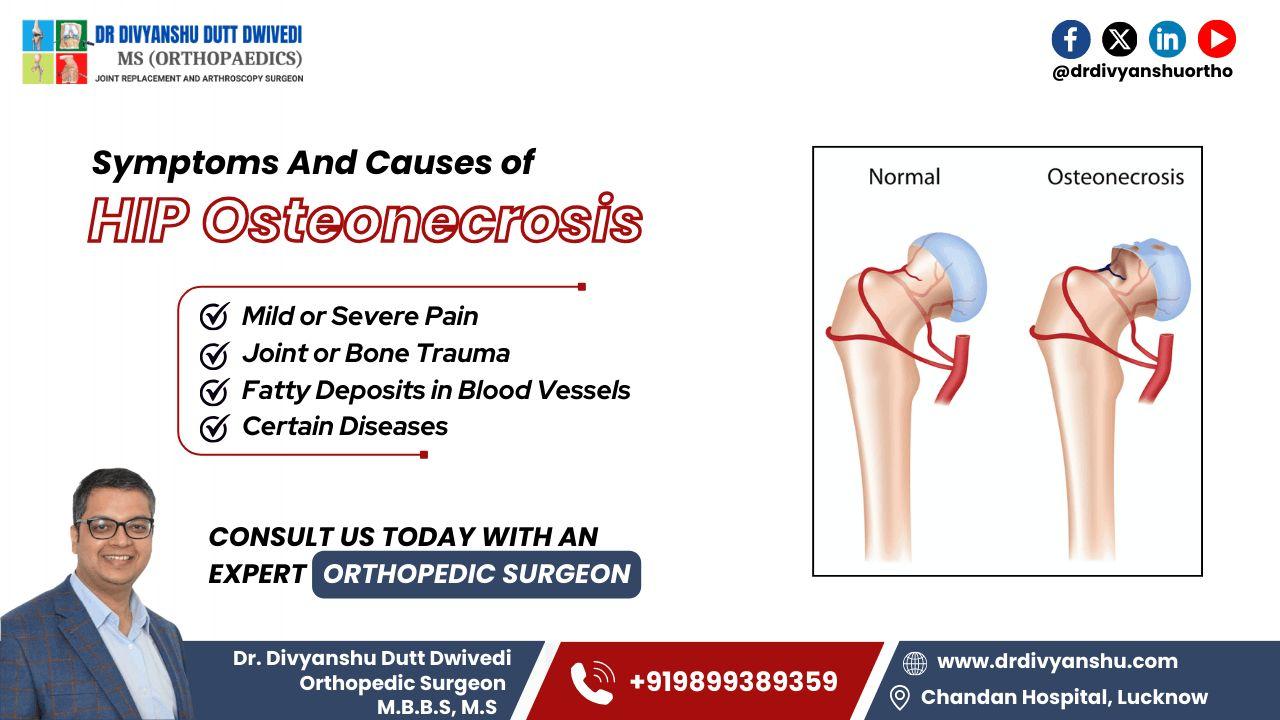 DR DIVYANSHU DUTT DWIVEDI
MS (ORTHOPAEDICS)
JOINT REPLACEMENT AND ARTHROSCOPY SURGEON

@drdivyanshuortho

Symptoms And Causes of
HIP Osteonecrosis

Mild or Severe Pain
Joint or Bone Trauma
Fatty Deposits in Blood Vessels
Certain Diseases

Normal
Osteonecrosis

CONSULT US TODAY WITH AN EXPERT ORTHOPEDIC SURGEON

Dr. Divyanshu Dutt Dwivedi
Orthopedic Surgeon
M.B.B.S, M.S

+919899389359

www.drdivyanshu.com
Chandan Hospital, Lucknow